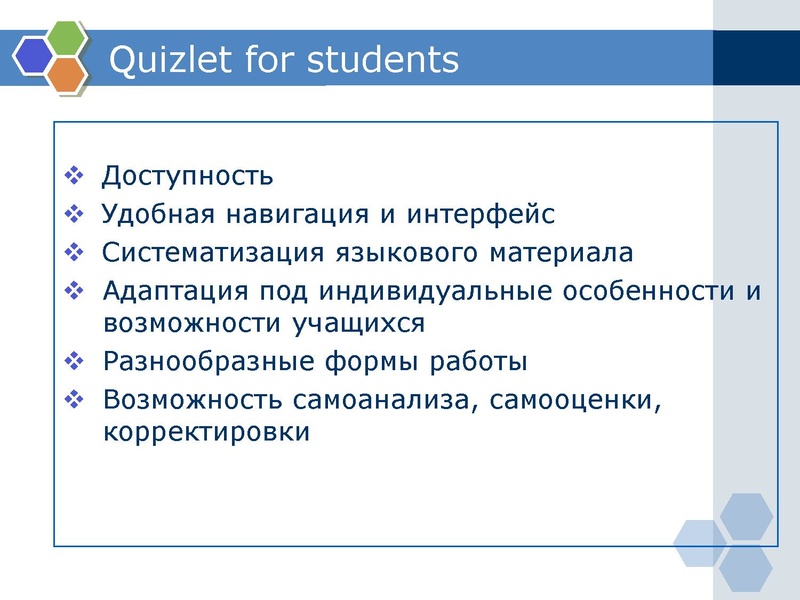 Quizlet for students

❖ Доступность
❖ Удобная навигация и интерфейс
❖ Систематизация языкового материала
❖ Адаптация под индивидуальные особенности и возможности учащихся
❖ Разнообразные формы работы
❖ Возможность самоанализа, самооценки, корректировки